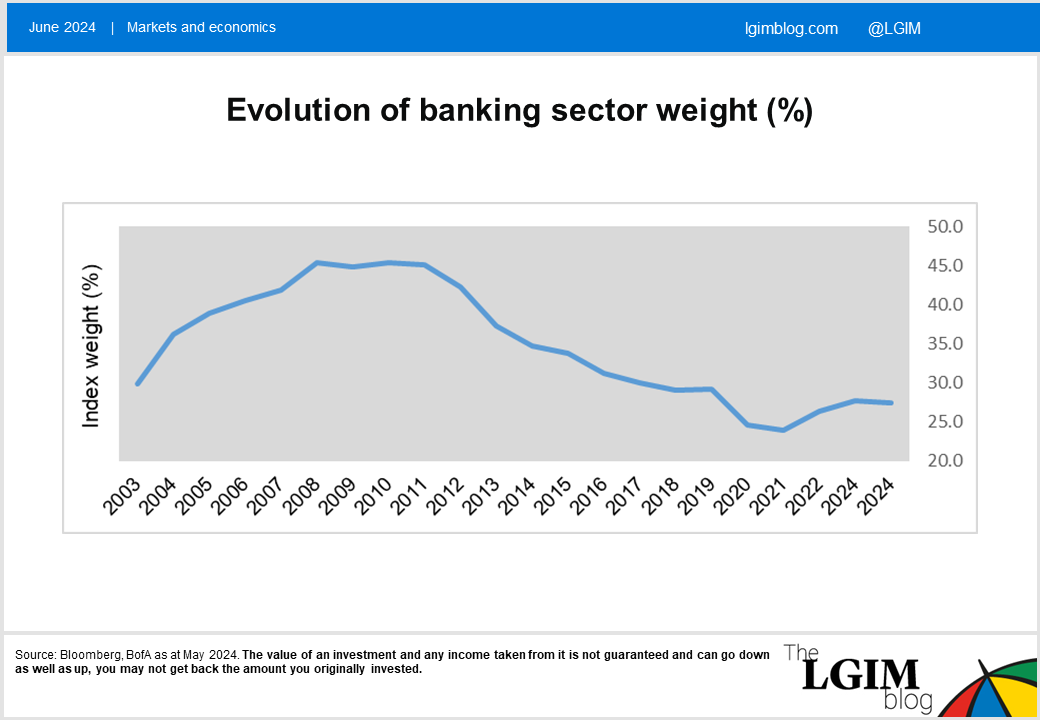 June 2024 | Markets and economics

lgimblog.com @LGIM

Evolution of banking sector weight (%)

Index weight (%)

50.0
45.0
40.0
35.0
30.0
25.0
20.0

2003 2004 2005 2006 2007 2008 2009 2010 2011 2012 2013 2014 2015 2016 2017 2018 2019 2020 2021 2022 2024 2024

Source: Bloomberg, BofA as at May 2024. The value of an investment and any income taken from it is not guaranteed and can go down as well as up, you may not get back the amount you originally invested.

The LGIM blog